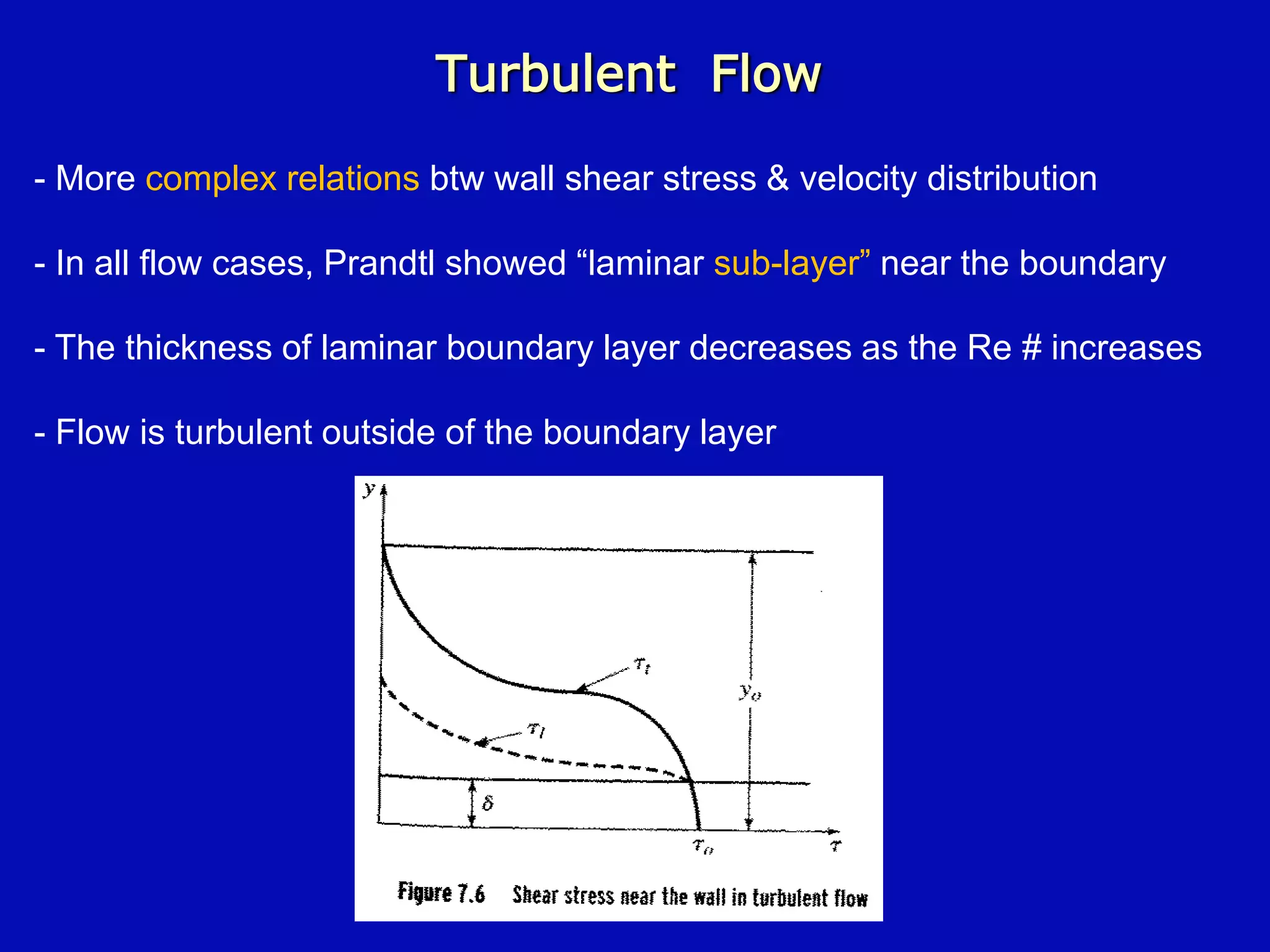 Turbulent Flow

- More complex relations btw wall shear stress & velocity distribution

- In all flow cases, Prandtl showed “laminar sub-layer” near the boundary

- The thickness of laminar boundary layer decreases as the Re # increases

- Flow is turbulent outside of the boundary layer

$y$

$\tau_t$

$y_o$

$\tau_l$

$\delta$

$\tau_o$

$\tau$

Figure 7.6 Shear stress near the wall in turbulent flow